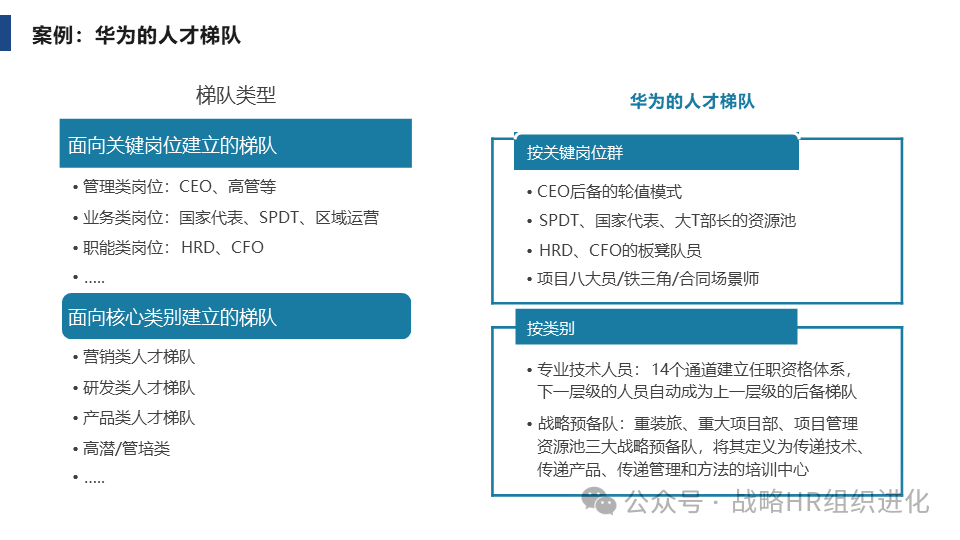 案例：华为的人才梯队

梯队类型

面向关键岗位建立的梯队

• 管理类岗位：CEO、高管等
• 业务类岗位：国家代表、SPDT、区域运营
• 职能类岗位：HRD、CFO
• .....

面向核心类别建立的梯队

• 营销类人才梯队
• 研发类人才梯队
• 产品类人才梯队
• 高潜/管培类
• .....

华为的人才梯队

按关键岗位群

• CEO后备的轮值模式
• SPDT、国家代表、大T部长的资源池
• HRD、CFO的板凳队员
• 项目八大员/铁三角/合同场景师

按类别

• 专业技术人员：14个通道建立任职资格体系，下一层级的人员自动成为上一层级的后备梯队
• 战略预备队：重装旅、重大项目部、项目管理资源池三大战略预备队，将其定义为传递技术、传递产品、传递管理和方法的培训中心

公众号 · 战略HR组织进化